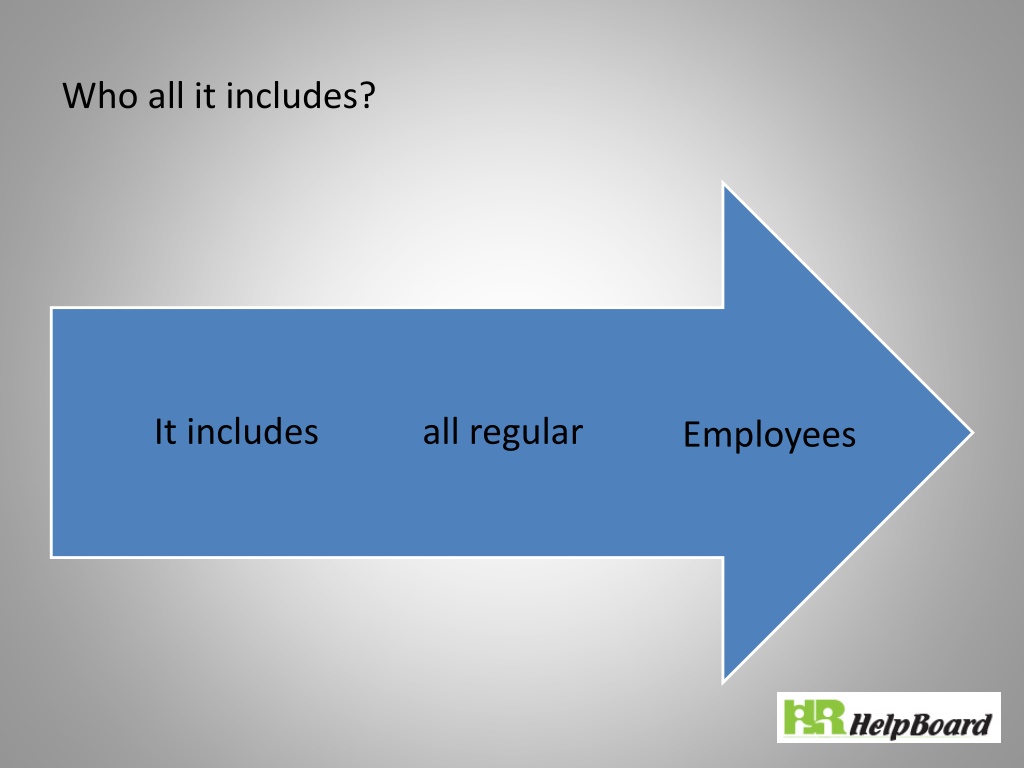 Who all it includes?

It includes all regular Employees

HR HelpBoard